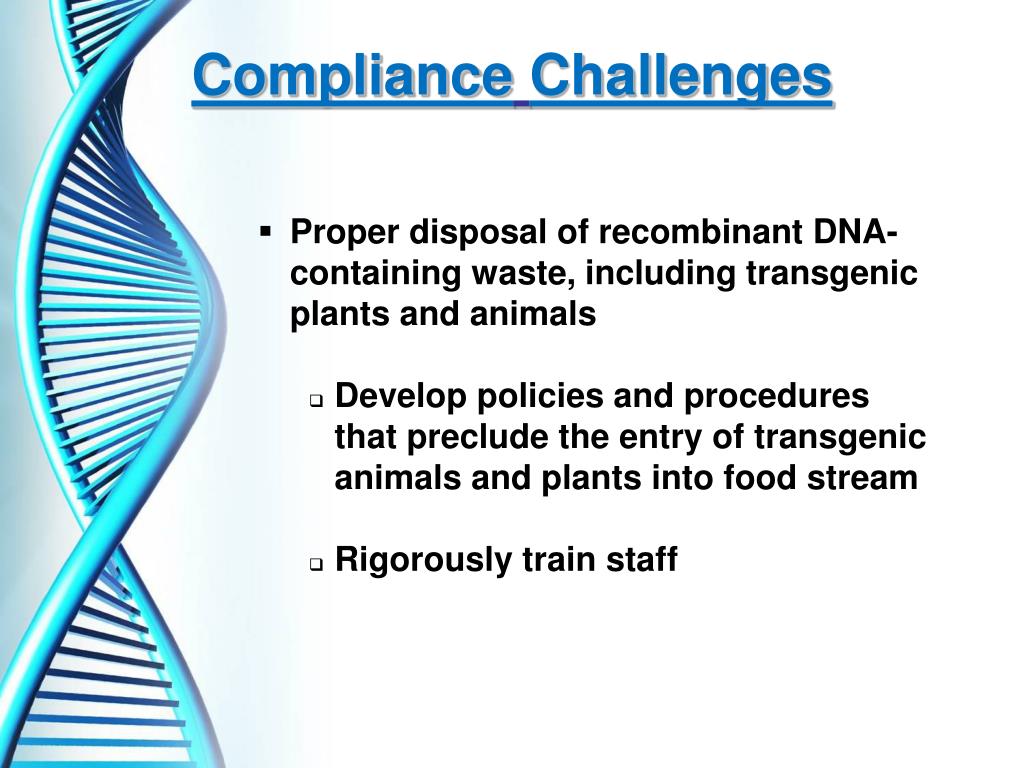 Compliance Challenges

▪ Proper disposal of recombinant DNA-containing waste, including transgenic plants and animals

❑ Develop policies and procedures that preclude the entry of transgenic animals and plants into food stream

❑ Rigorously train staff